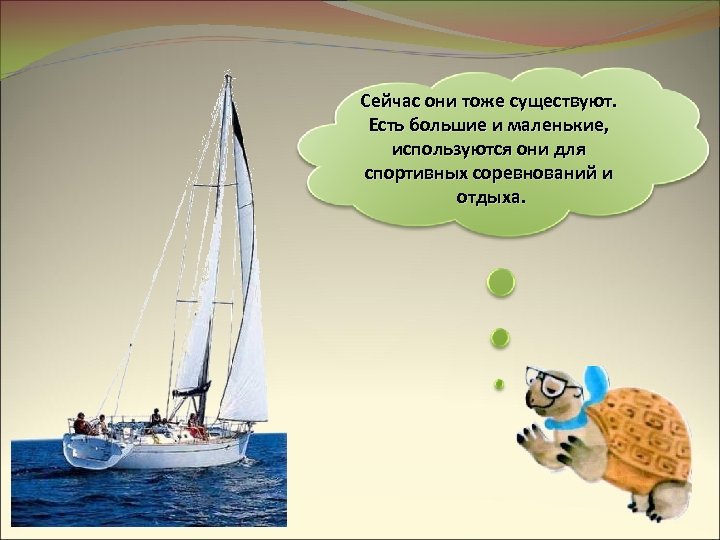 Сейчас они тоже существуют. Есть большие и маленькие, используются они для спортивных соревнований и отдыха.